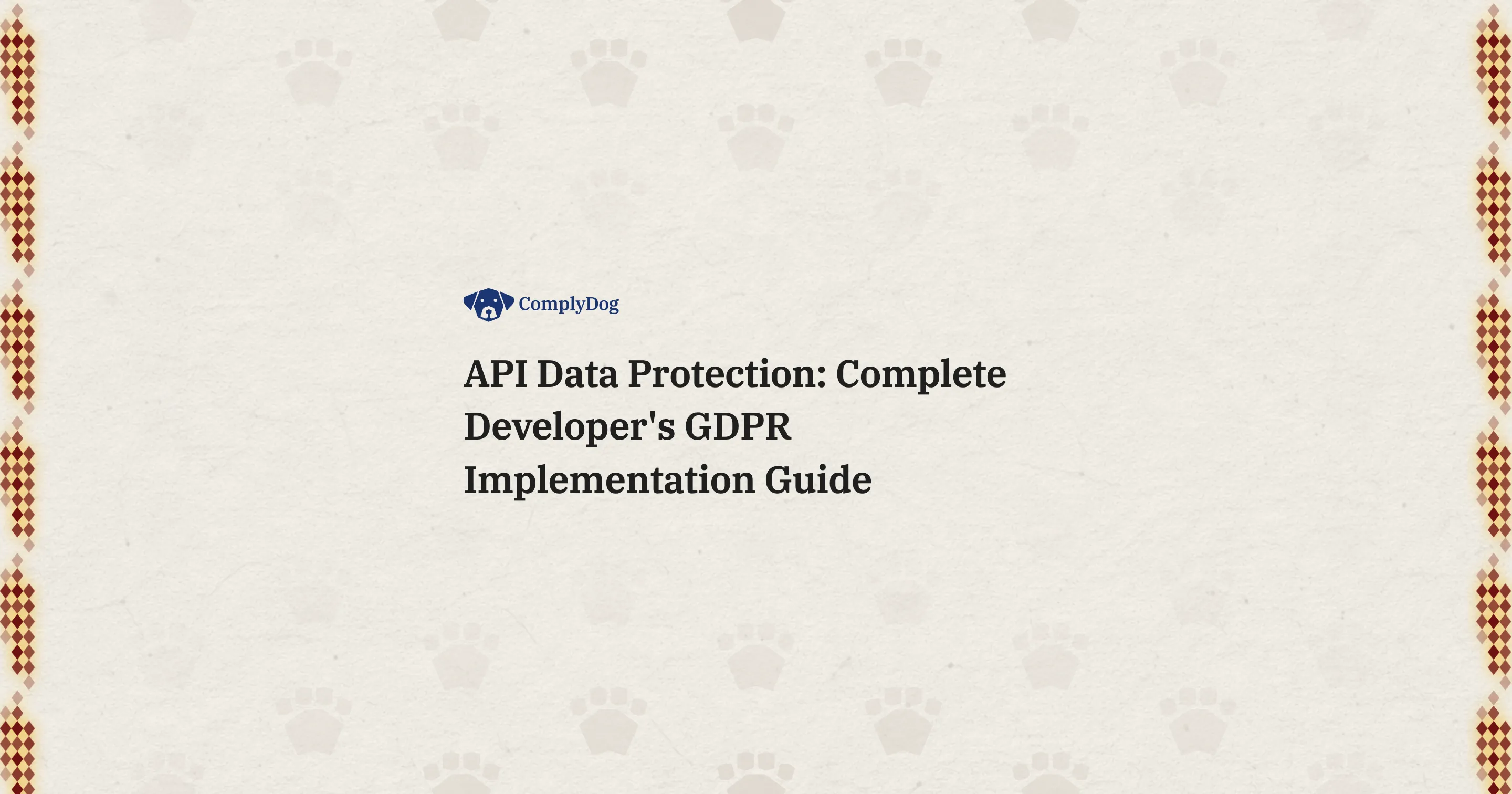 ComplyDog

API Data Protection: Complete Developer's GDPR Implementation Guide